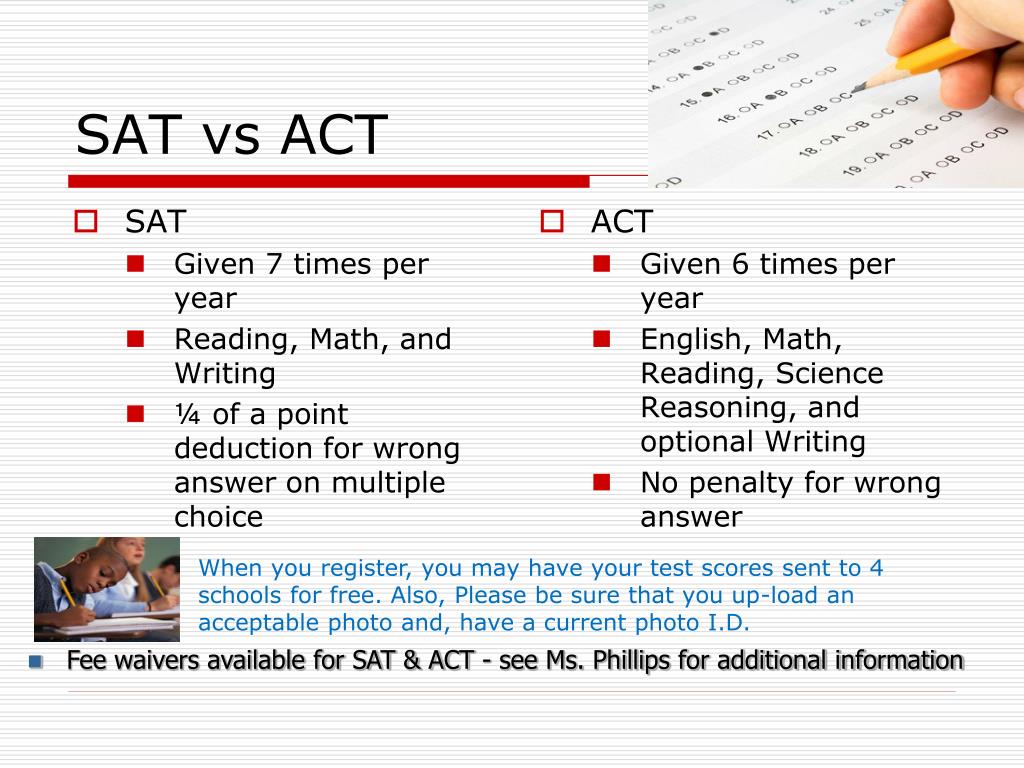 SAT vs ACT

SAT

Given 7 times per year

Reading, Math, and Writing

¼ of a point deduction for wrong answer on multiple choice

ACT

Given 6 times per year

English, Math, Reading, Science Reasoning, and optional Writing

No penalty for wrong answer

When you register, you may have your test scores sent to 4 schools for free. Also, Please be sure that you up-load an acceptable photo and, have a current photo I.D.

Fee waivers available for SAT & ACT - see Ms. Phillips for additional information